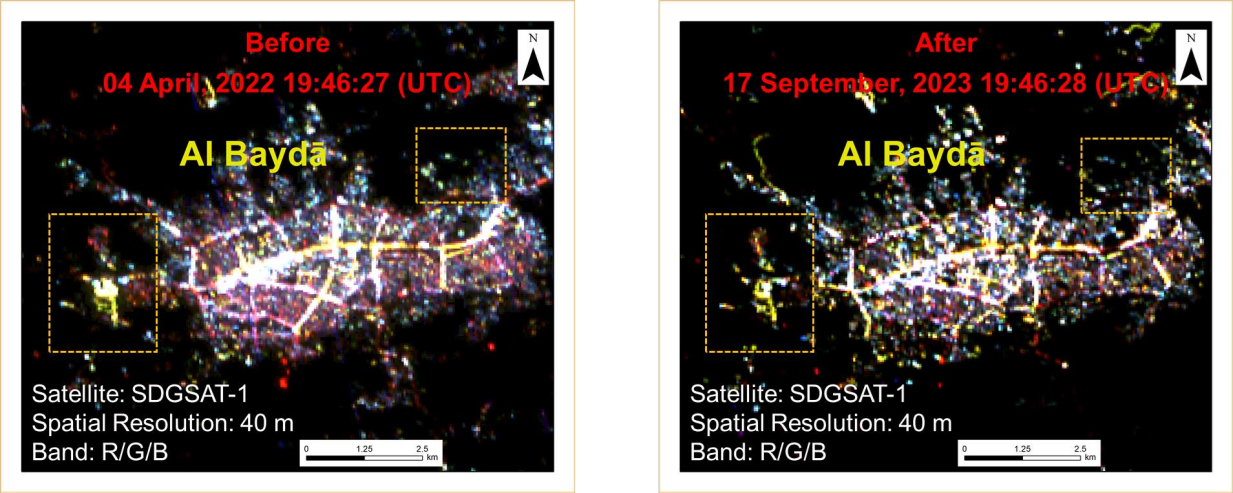 Before
04 April, 2022 19:46:27 (UTC)
N
Al Baydā
Satellite: SDGSAT-1
Spatial Resolution: 40 m
Band: R/G/B
0 1.25 2.5 km

After
17 September, 2023 19:46:28 (UTC)
N
Al Baydā
Satellite: SDGSAT-1
Spatial Resolution: 40 m
Band: R/G/B
0 1.25 2.5 km